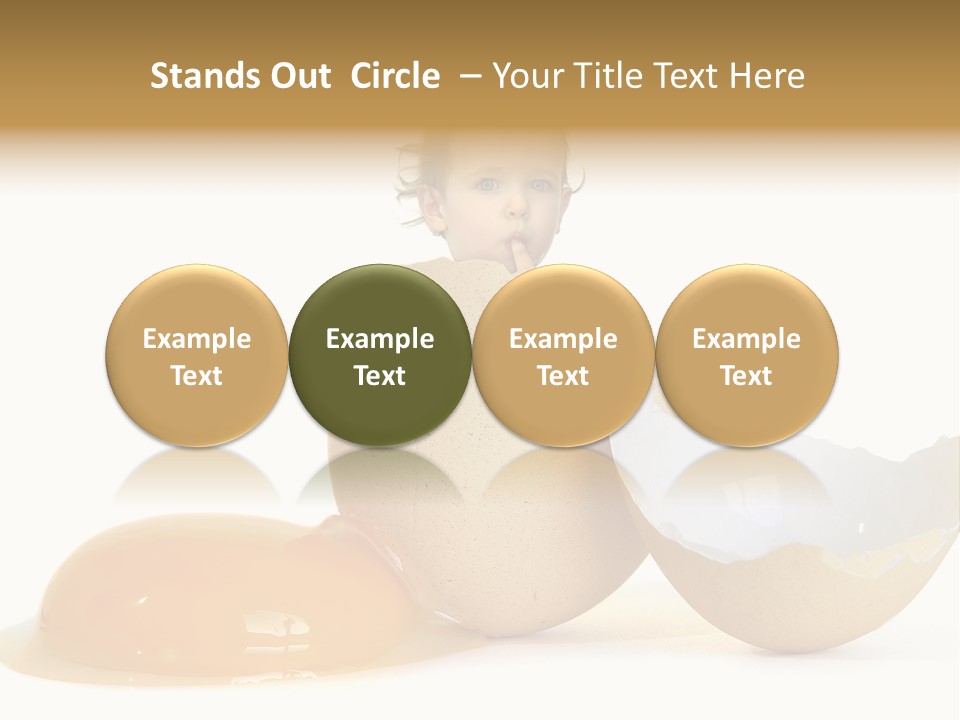 Stands Out Circle – Your Title Text Here

Example Text

Example Text

Example Text

Example Text